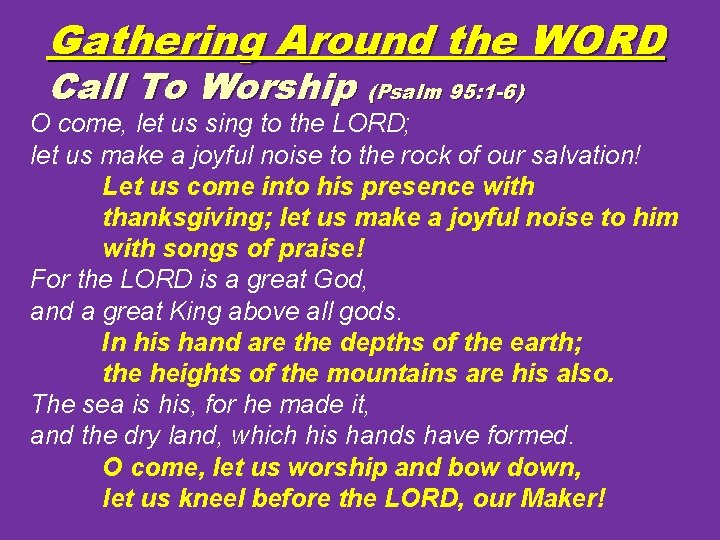 Gathering Around the WORD
Call To Worship (Psalm 95:1-6)

O come, let us sing to the LORD;
let us make a joyful noise to the rock of our salvation!

Let us come into his presence with thanksgiving; let us make a joyful noise to him with songs of praise!

For the LORD is a great God,
and a great King above all gods.

In his hand are the depths of the earth;
the heights of the mountains are his also.

The sea is his, for he made it,
and the dry land, which his hands have formed.

O come, let us worship and bow down,
let us kneel before the LORD, our Maker!